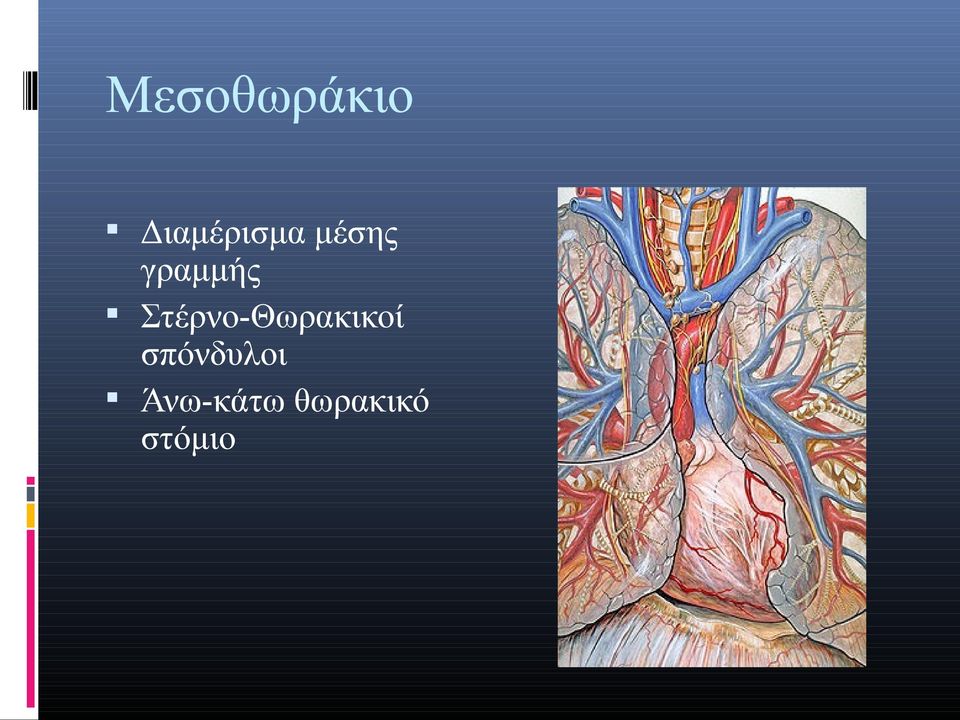 Μεσοθωράκιο

▪ Διαμέρισμα μέσης γραμμής
▪ Στέρνο-Θωρακικοί σπόνδυλοι
▪ Άνω-κάτω θωρακικό στόμιο